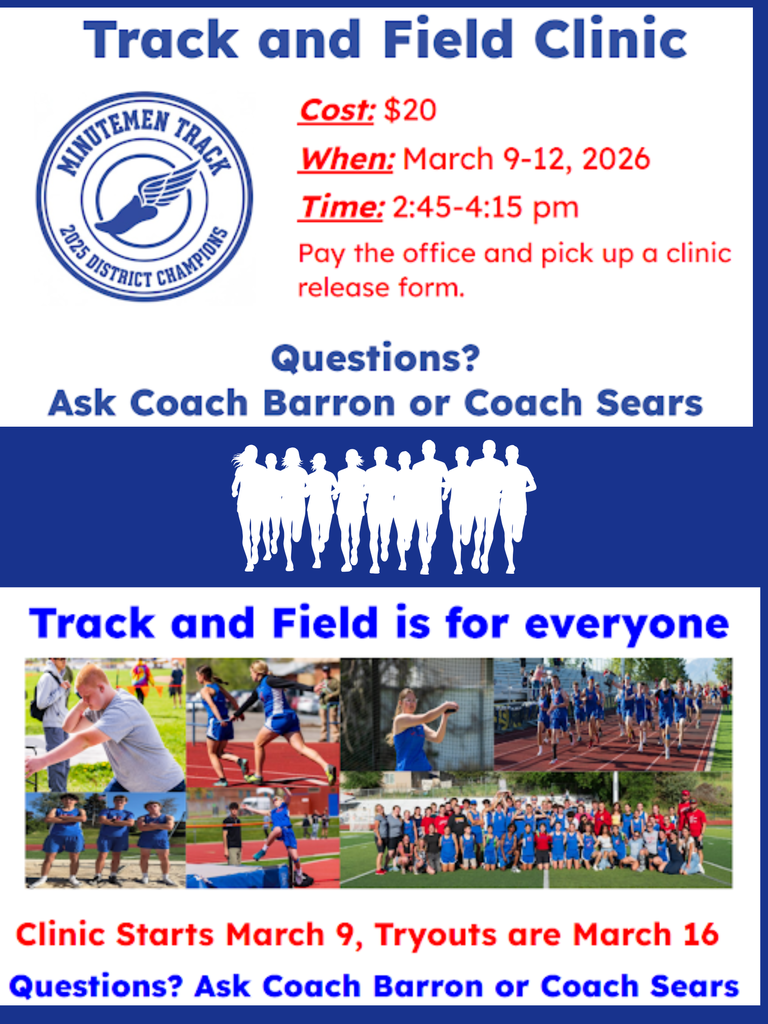 Track and Field Clinic

MINUTEMEN TRACK
2025 DISTRICT CHAMPIONS

Cost: $20
When: March 9-12, 2026
Time: 2:45-4:15 pm
Pay the office and pick up a clinic release form.

Questions?
Ask Coach Barron or Coach Sears

Track and Field is for everyone

Clinic Starts March 9, Tryouts are March 16
Questions? Ask Coach Barron or Coach Sears